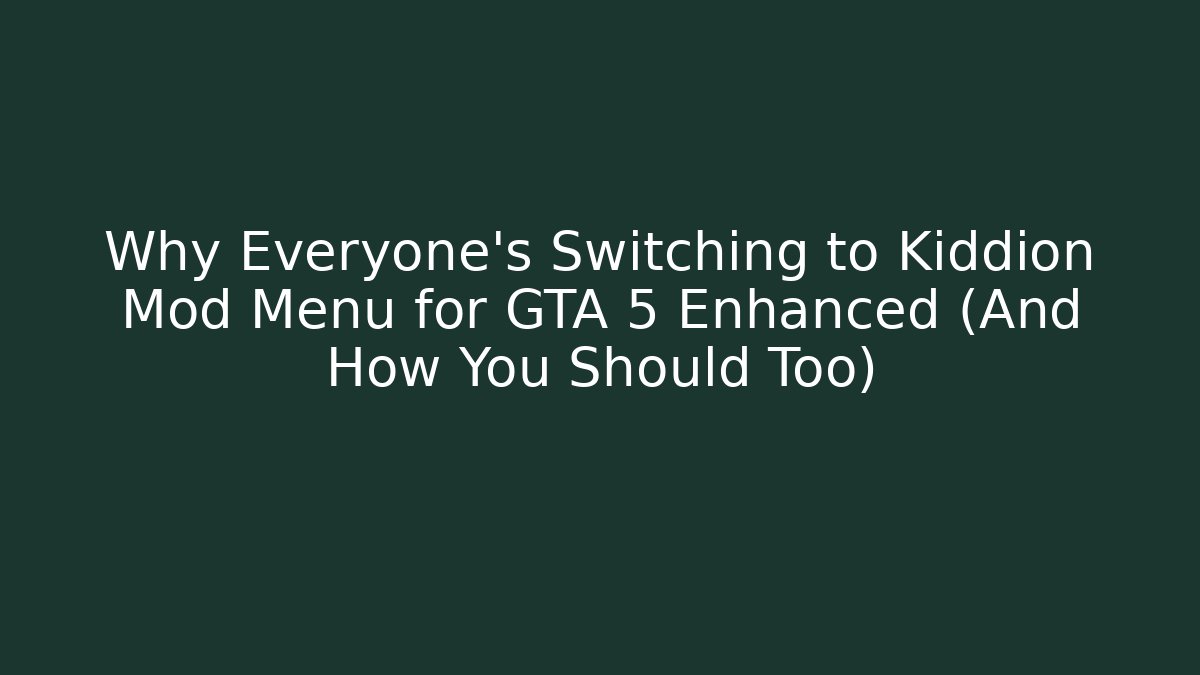 Why Everyone's Switching to Kiddion Mod Menu for GTA 5 Enhanced (And How You Should Too)